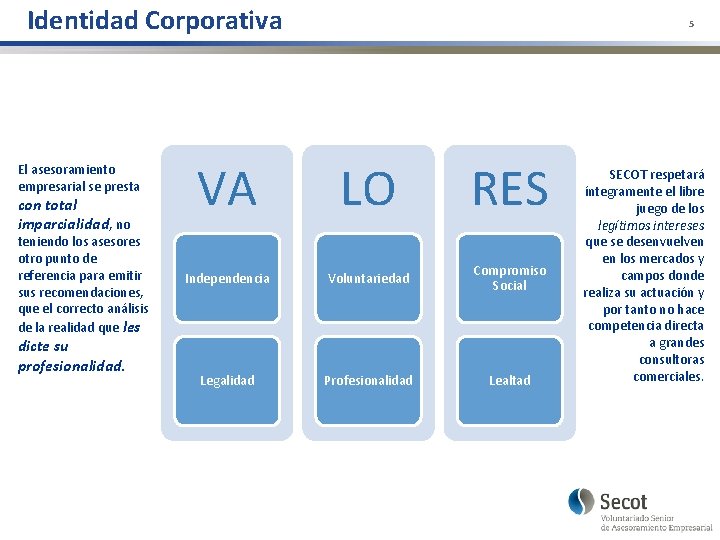 Identidad Corporativa

5

El asesoramiento empresarial se presta con total imparcialidad, no teniendo los asesores otro punto de referencia para emitir sus recomendaciones, que el correcto análisis de la realidad que les dicte su profesionalidad.

VA

Independencia

Legalidad

LO

Voluntariedad

Profesionalidad

RES

Compromiso Social

Lealtad

SECOT respetará íntegramente el libre juego de los legítimos intereses que se desenvuelven en los mercados y campos donde realiza su actuación y por tanto no hace competencia directa a grandes consultoras comerciales.

Secot
Voluntariado Senior de Asesoramiento Empresarial